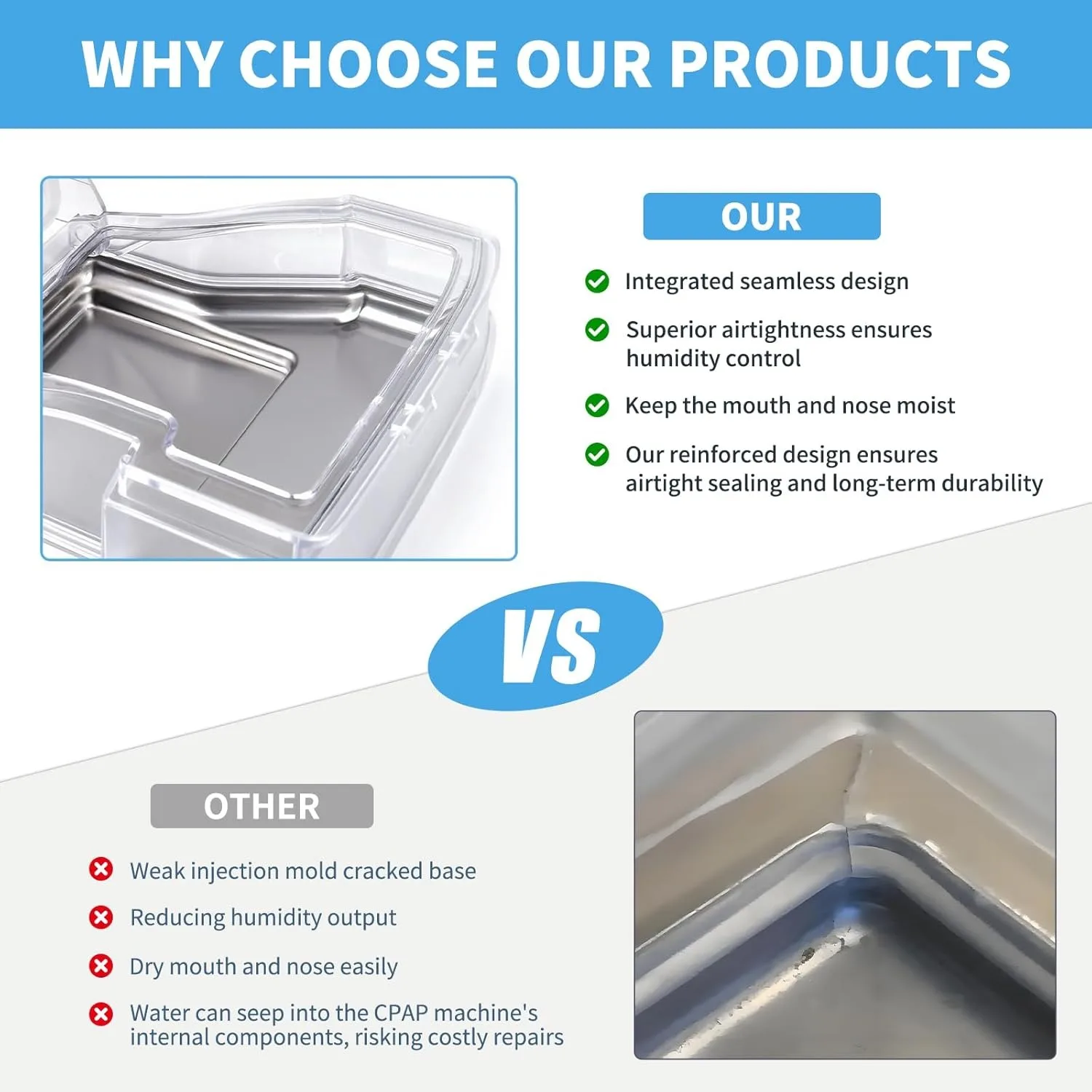 WHY CHOOSE OUR PRODUCTS

OUR

Integrated seamless design

Superior airtightness ensures humidity control

Keep the mouth and nose moist

Our reinforced design ensures airtight sealing and long-term durability

VS

OTHER

Weak injection mold cracked base

Reducing humidity output

Dry mouth and nose easily

Water can seep into the CPAP machine's internal components, risking costly repairs